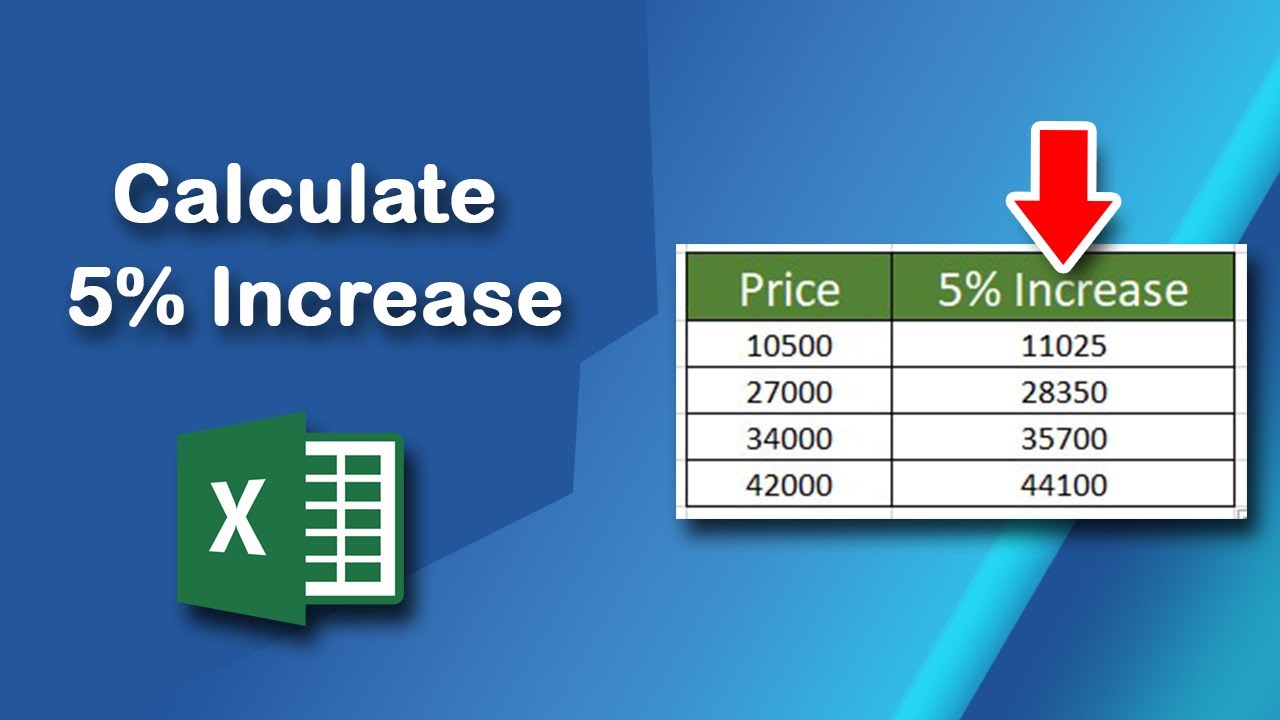 Calculate 5% Increase

X

| Price | 5% Increase |
|---|---|
| 10500 | 11025 |
| 27000 | 28350 |
| 34000 | 35700 |
| 42000 | 44100 |